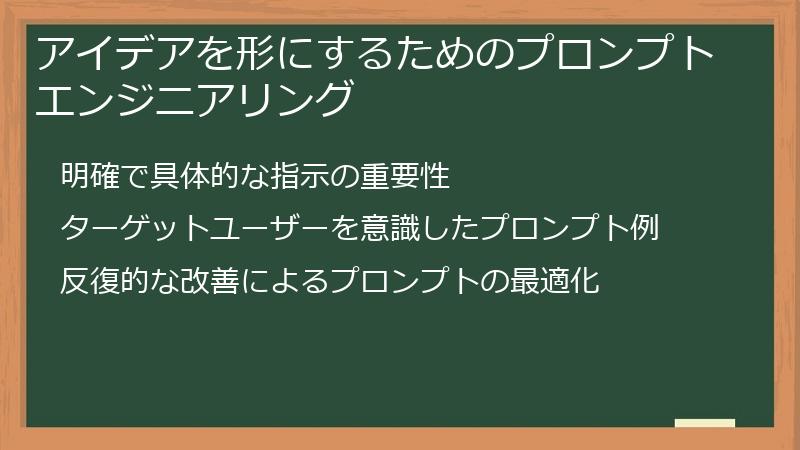 アイデアを形にするためのプロンプトエンジニアリング

明確で具体的な指示の重要性

ターゲットユーザーを意識したプロンプト例

反復的な改善によるプロンプトの最適化